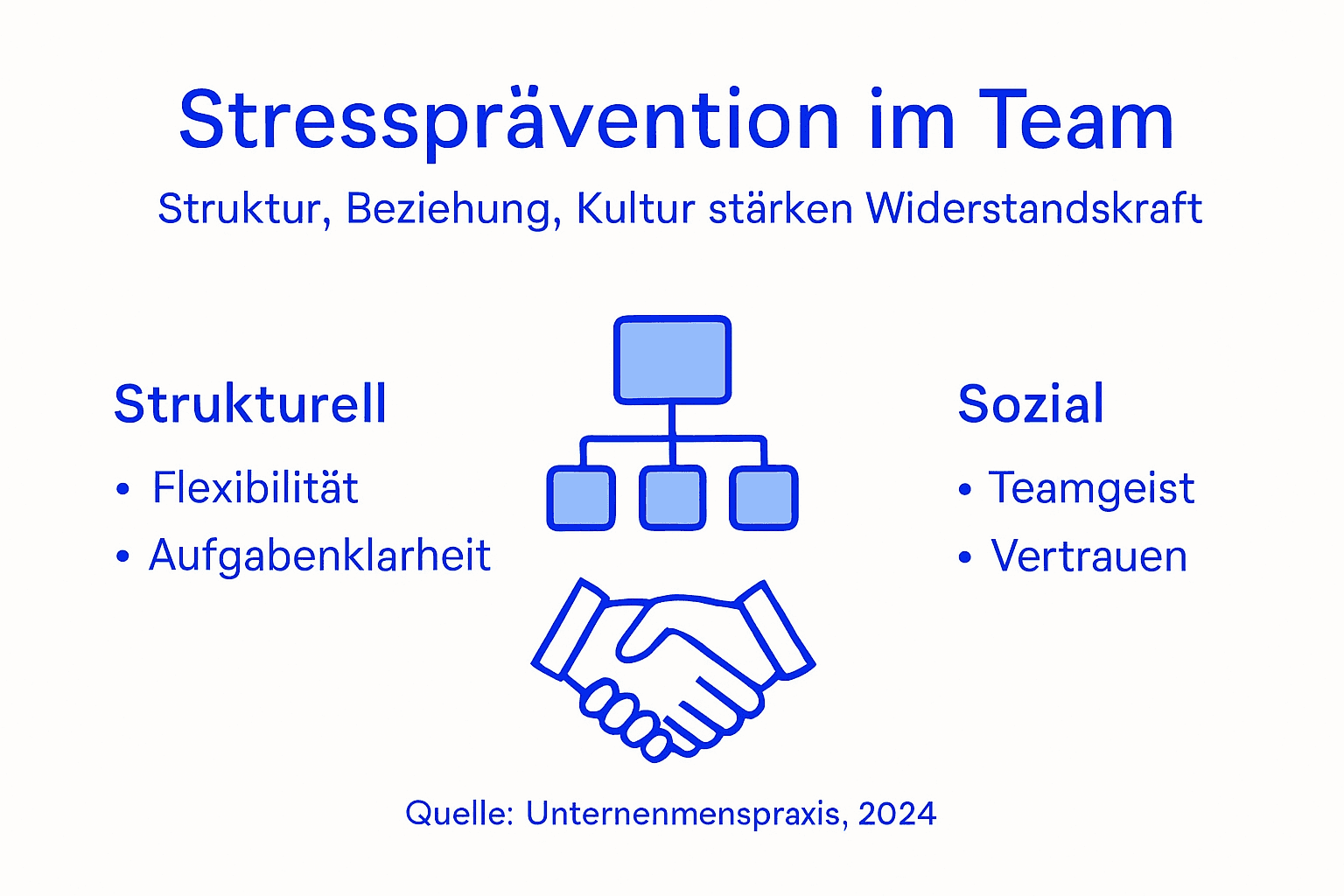 Stressprävention im Team

Struktur, Beziehung, Kultur stärken Widerstandskraft

Strukturell

• Flexibilität
• Aufgabenklarheit

Sozial

• Teamgeist
• Vertrauen

Quelle: Unternenmenspraxis, 2024